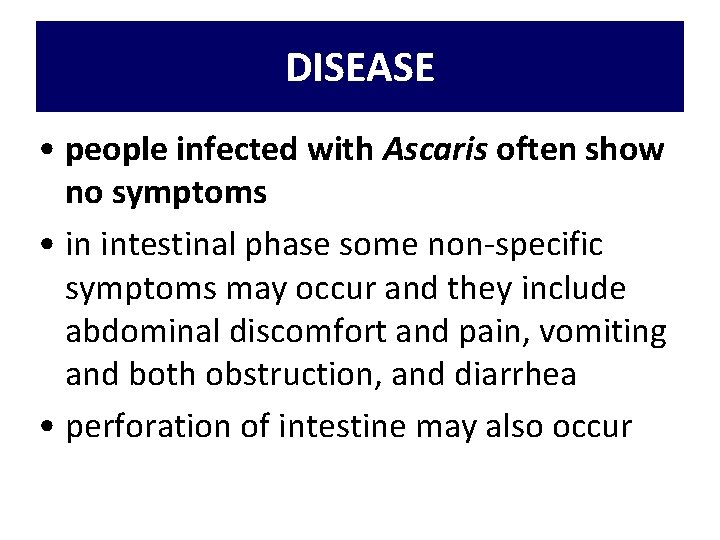 DISEASE

• people infected with Ascaris often show no symptoms

• in intestinal phase some non-specific symptoms may occur and they include abdominal discomfort and pain, vomiting and both obstruction, and diarrhea

• perforation of intestine may also occur